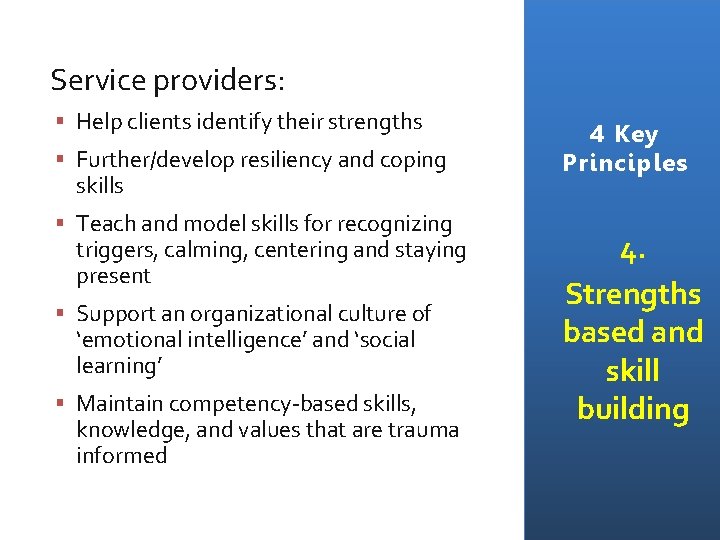 Service providers:

▪ Help clients identify their strengths

▪ Further/develop resiliency and coping skills

▪ Teach and model skills for recognizing triggers, calming, centering and staying present

▪ Support an organizational culture of ‘emotional intelligence’ and ‘social learning’

▪ Maintain competency-based skills, knowledge, and values that are trauma informed

4 Key Principles

4. Strengths based and skill building